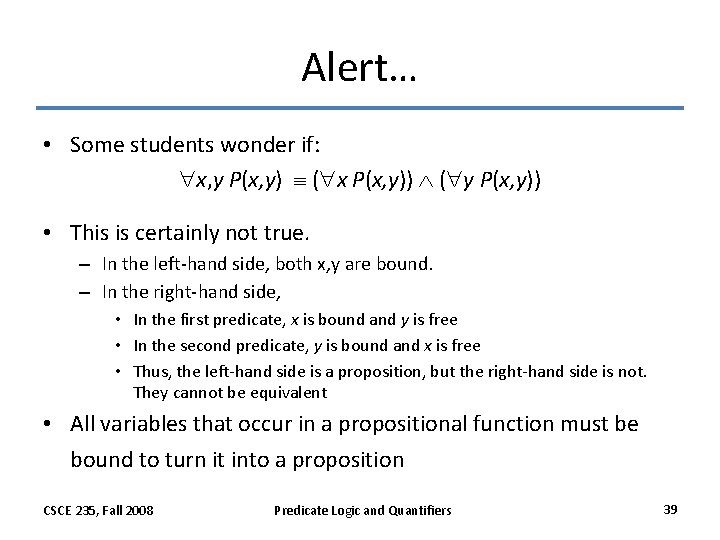 Alert…

• Some students wonder if:

$\forall x,y\ P(x,y) \equiv (\forall x\ P(x,y)) \wedge (\forall y\ P(x,y))$

• This is certainly not true.
– In the left-hand side, both x,y are bound.
– In the right-hand side,
• In the first predicate, $x$ is bound and $y$ is free
• In the second predicate, $y$ is bound and $x$ is free
• Thus, the left-hand side is a proposition, but the right-hand side is not. They cannot be equivalent

• All variables that occur in a propositional function must be bound to turn it into a proposition

CSCE 235, Fall 2008

Predicate Logic and Quantifiers

39